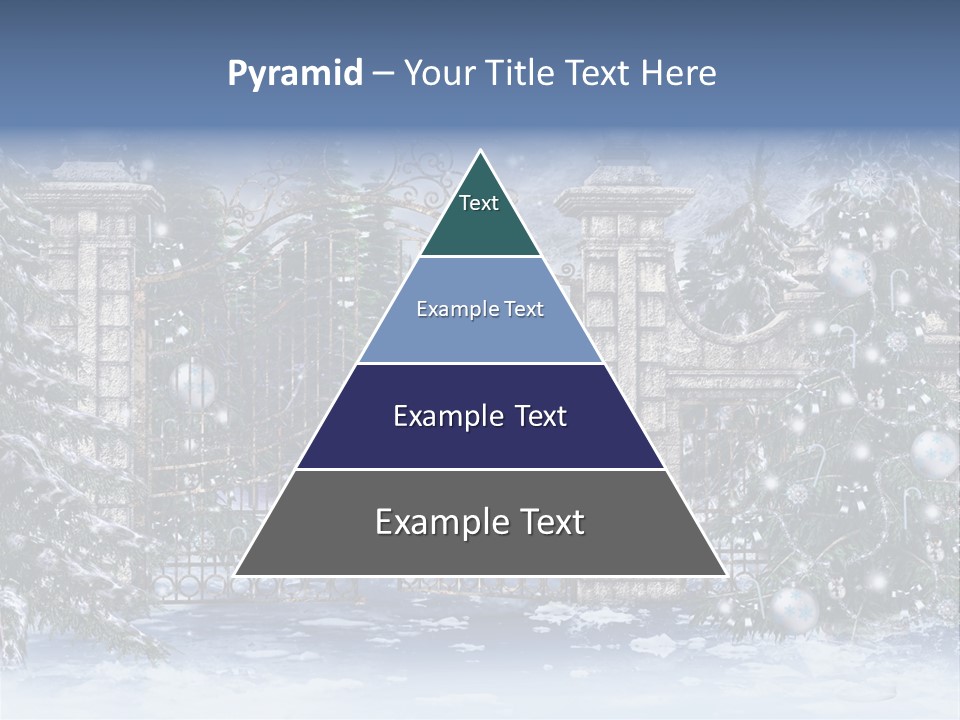 Pyramid – Your Title Text Here

Text

Example Text

Example Text

Example Text